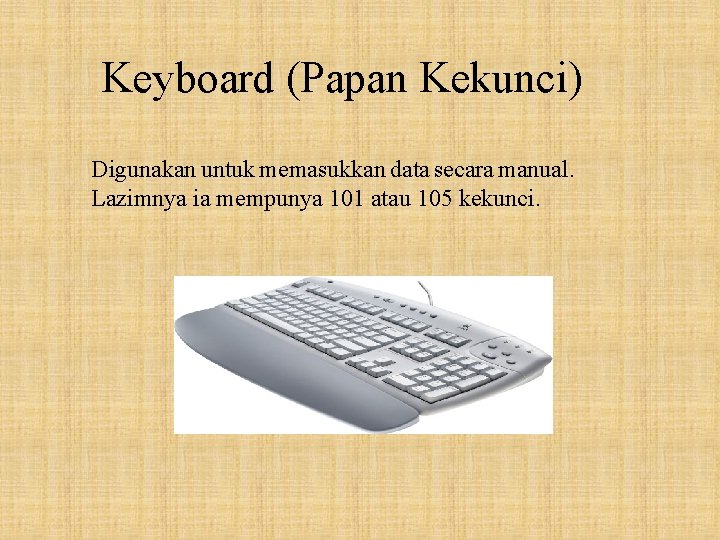 Keyboard (Papan Kekunci)

Digunakan untuk memasukkan data secara manual. Lazimnya ia mempunya 101 atau 105 kekunci.